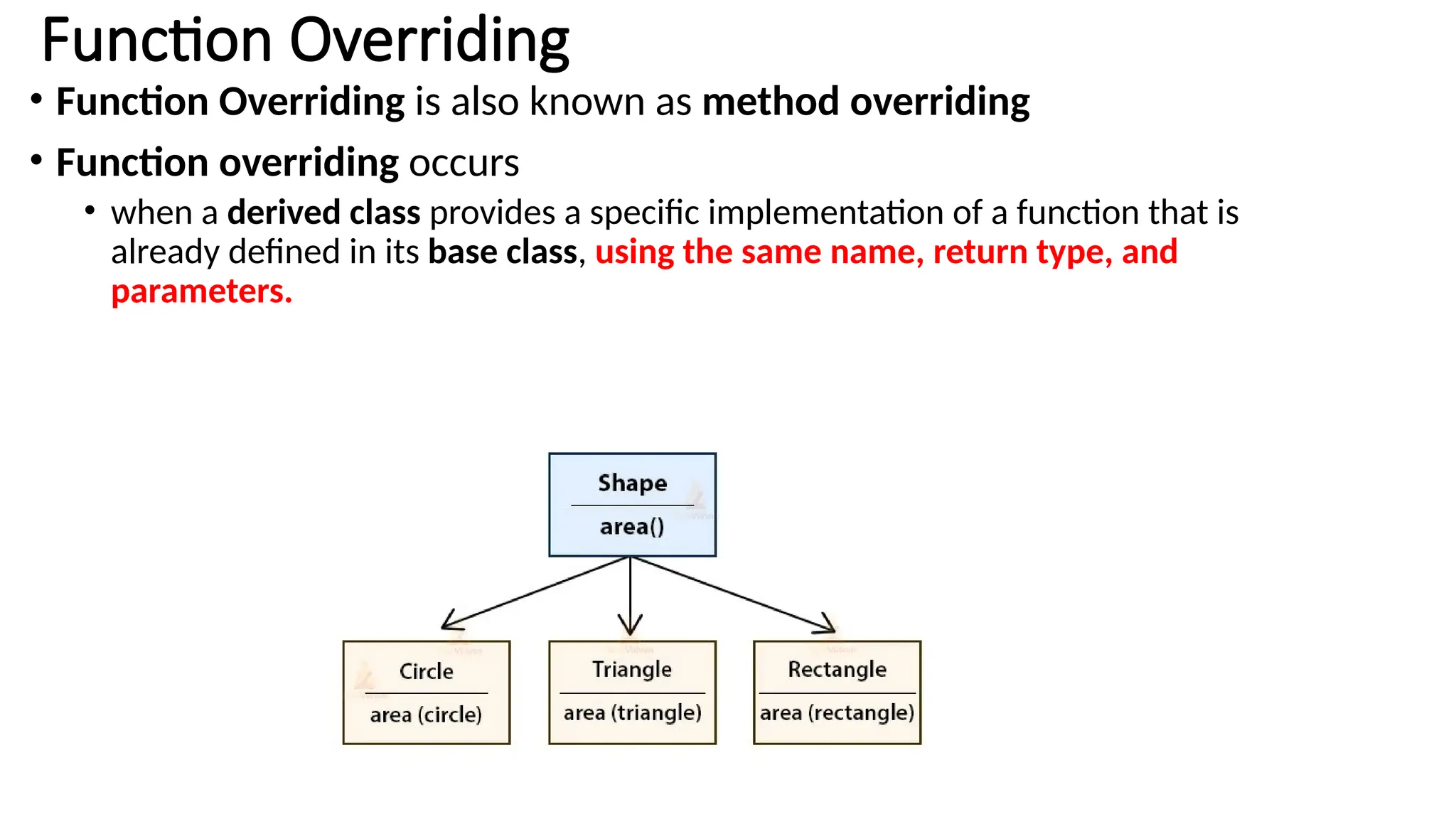 Function Overriding

• Function Overriding is also known as method overriding

• Function overriding occurs

  • when a derived class provides a specific implementation of a function that is already defined in its base class, using the same name, return type, and parameters.

Shape
area()

Circle
area (circle)

Triangle
area (triangle)

Rectangle
area (rectangle)